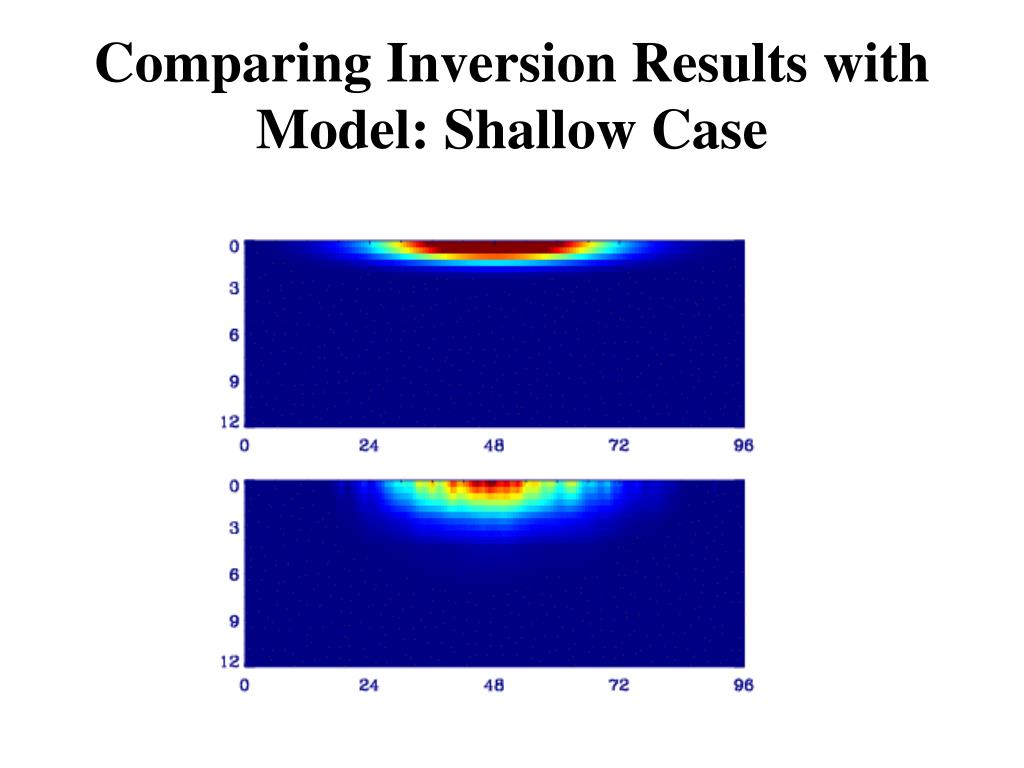 Comparing Inversion Results with Model: Shallow Case

0
3
6
9
12
0 24 48 72 96

0
3
6
9
12
0 24 48 72 96